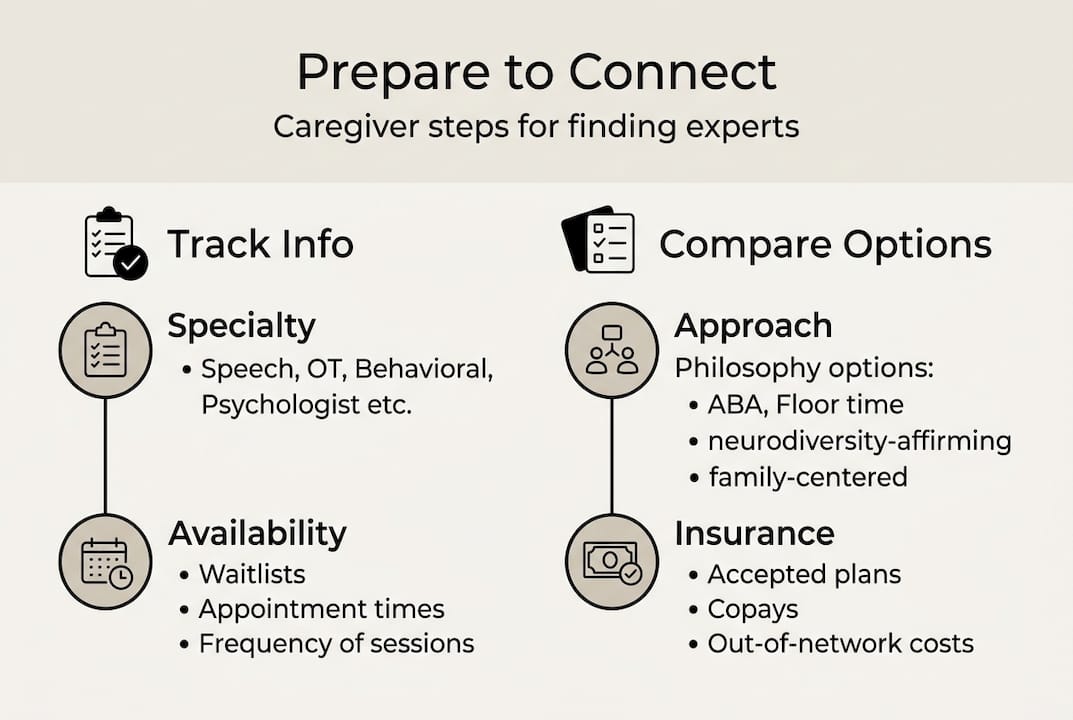 Prepare to Connect

Caregiver steps for finding experts

Track Info

Specialty

• Speech, OT, Behavioral, Psychologist etc.

Availability

• Waitlists
• Appointment times
• Frequency of sessions

Compare Options

Approach

Philosophy options:

• ABA, Floor time
• neurodiversity-affirming
• family-centered

Insurance

• Accepted plans
• Copays
• Out-of-network costs